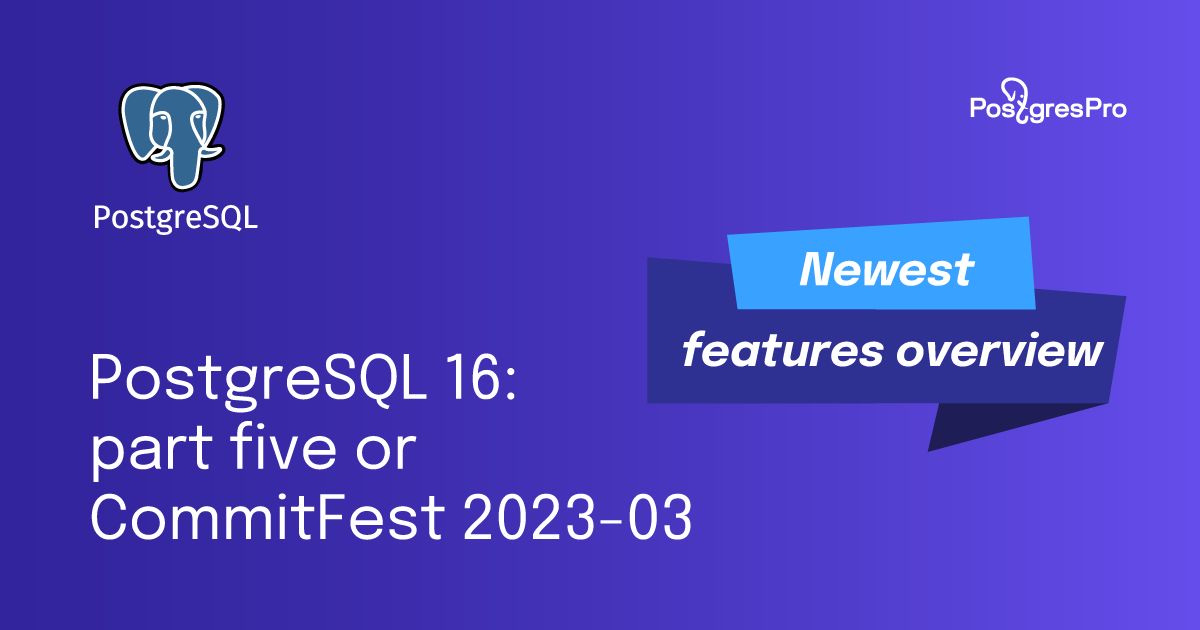 PostgreSQL

PostgresPro

Newest

features overview

PostgreSQL 16: part five or CommitFest 2023-03